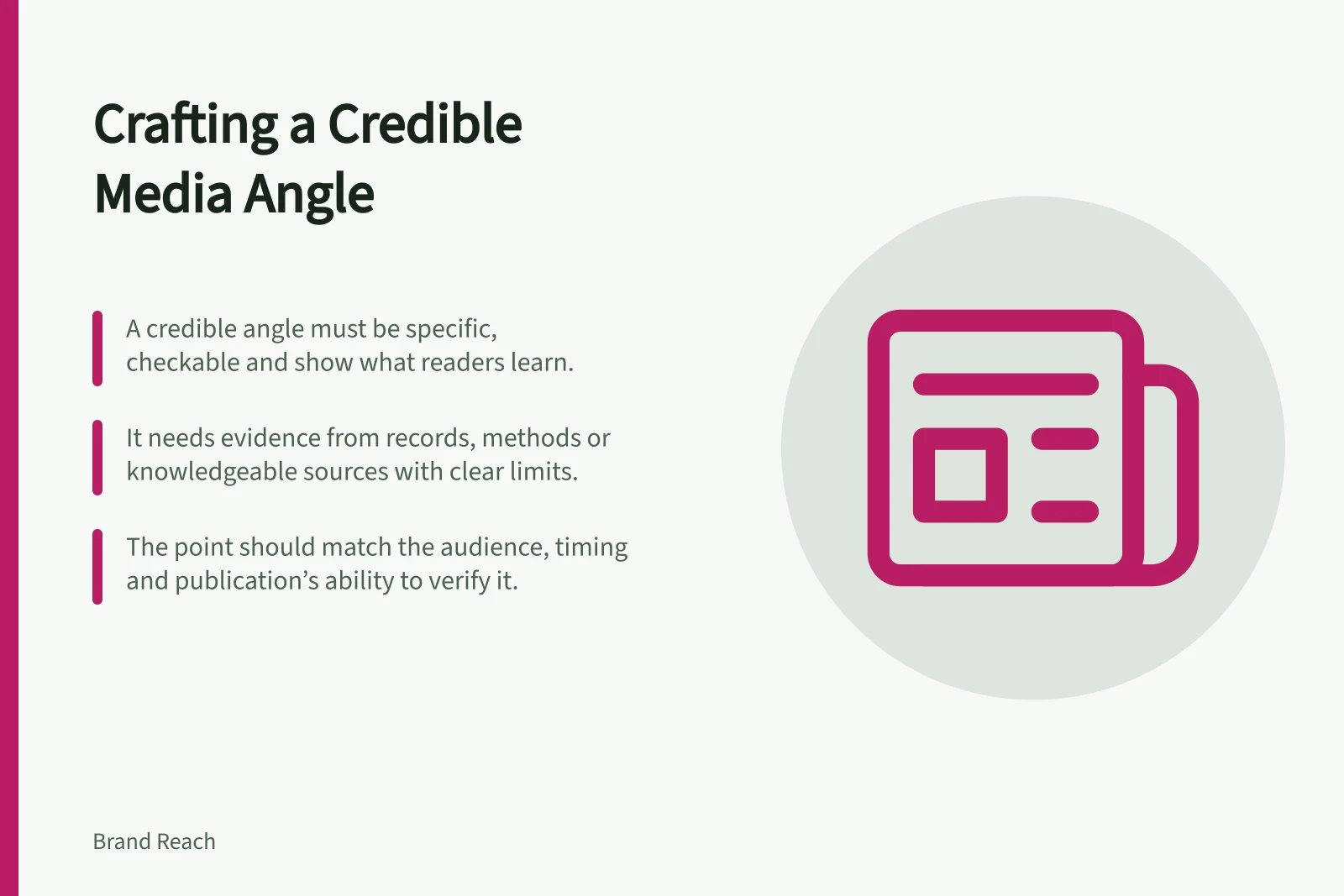 Crafting a Credible Media Angle

A credible angle must be specific, checkable and show what readers learn.

It needs evidence from records, methods or knowledgeable sources with clear limits.

The point should match the audience, timing and publication's ability to verify it.

Brand Reach